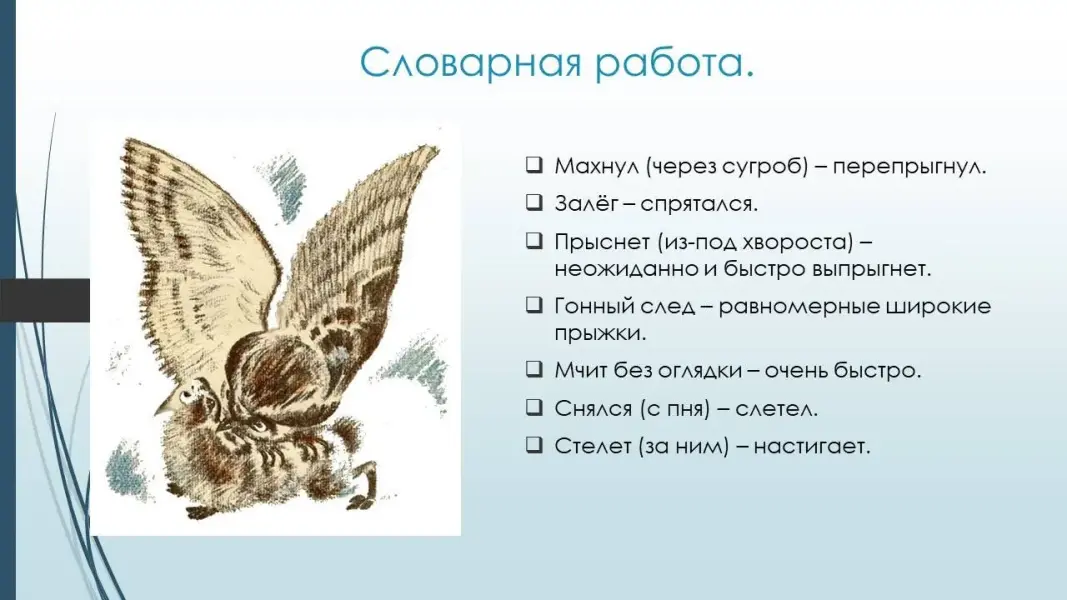 Словарная работа.

❑ Махнул (через сугроб) – перепрыгнул.

❑ Залёг – спрятался.

❑ Прыснет (из-под хвороста) – неожиданно и быстро выпрыгнет.

❑ Гонный след – равномерные широкие прыжки.

❑ Мчит без оглядки – очень быстро.

❑ Снялся (с пня) – слетел.

❑ Стелет (за ним) – настигает.